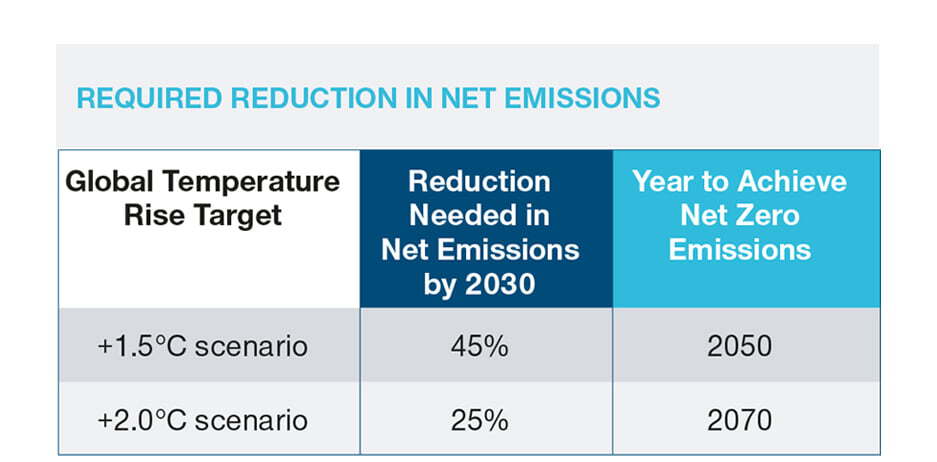 REQUIRED REDUCTION IN NET EMISSIONS

| Global Temperature Rise Target | Reduction Needed in Net Emissions by 2030 | Year to Achieve Net Zero Emissions |
|---|---|---|
| +1.5°C scenario | 45% | 2050 |
| +2.0°C scenario | 25% | 2070 |